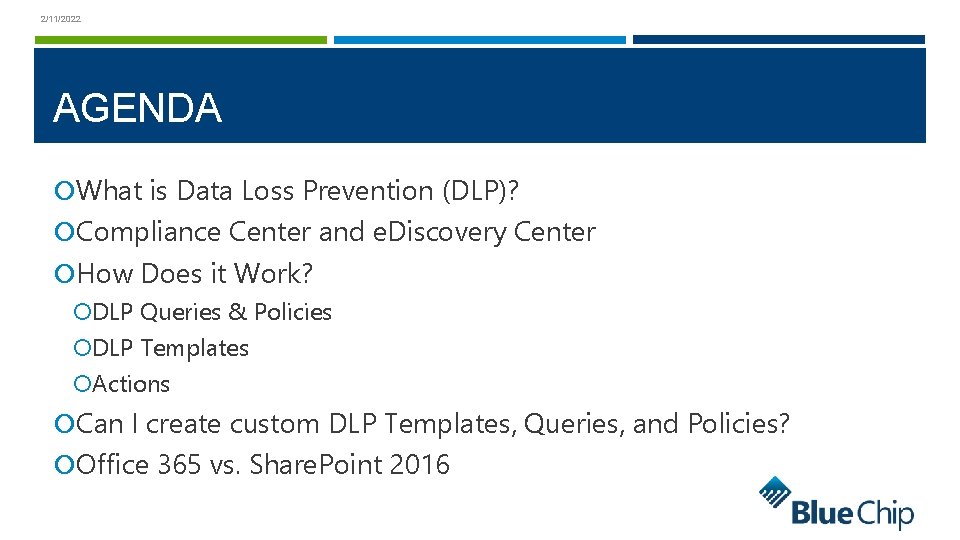 2/11/2022

AGENDA

What is Data Loss Prevention (DLP)?
Compliance Center and eDiscovery Center
How Does it Work?
DLP Queries & Policies
DLP Templates
Actions
Can I create custom DLP Templates, Queries, and Policies?
Office 365 vs. SharePoint 2016

Blue Chip